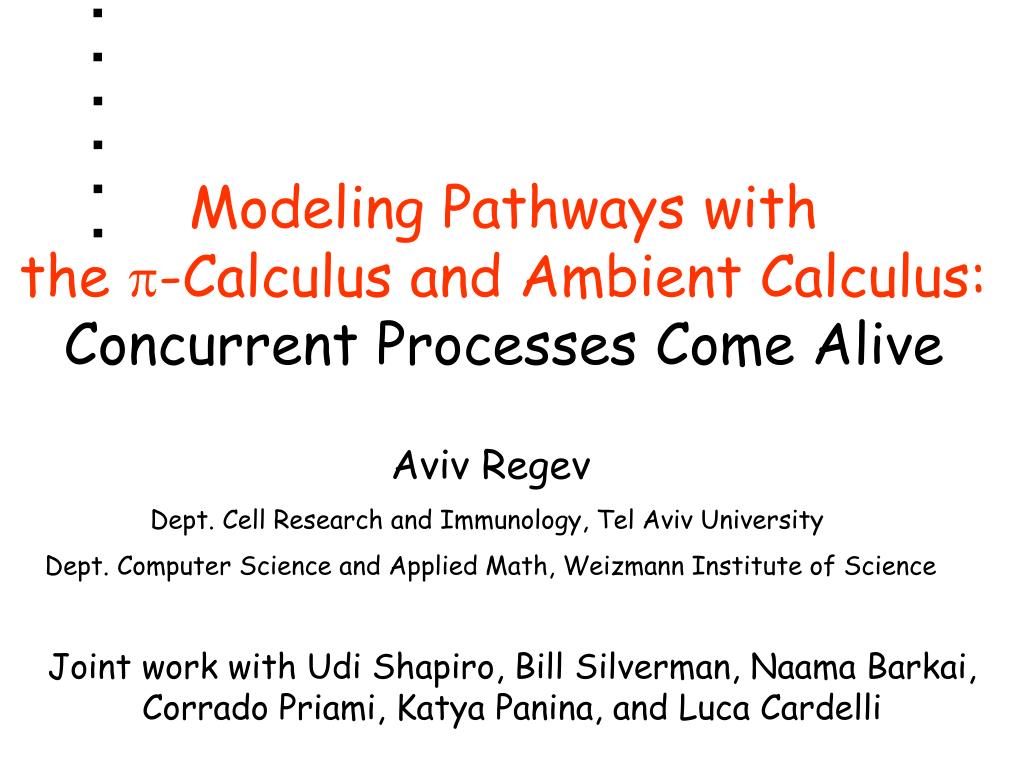 Modeling Pathways with the $\pi$-Calculus and Ambient Calculus:
Concurrent Processes Come Alive

Aviv Regev

Dept. Cell Research and Immunology, Tel Aviv University

Dept. Computer Science and Applied Math, Weizmann Institute of Science

Joint work with Udi Shapiro, Bill Silverman, Naama Barkai, Corrado Priami, Katya Panina, and Luca Cardelli